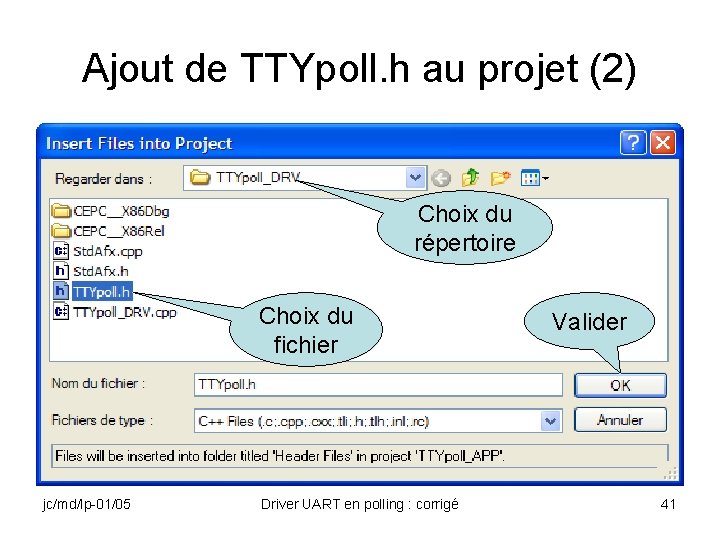 Ajout de TTYpoll.h au projet (2)

Insert Files into Project

Regarder dans : TTYpoll_DRV

CEPC__X86Dbg
CEPC__X86Rel
StdAfx.cpp
StdAfx.h
TTYpoll.h
TTYpoll_DRV.cpp

Choix du répertoire

Choix du fichier

Valider

Nom du fichier : TTYpoll.h

OK

Fichiers de type : C++ Files (.c;.cpp;.cxx;.tli;.h;.tlh;.inl;.rc)

Annuler

Files will be inserted into folder titled 'Header Files' in project 'TTYpoll_APP'.

jc/md/lp-01/05

Driver UART en polling : corrigé

41